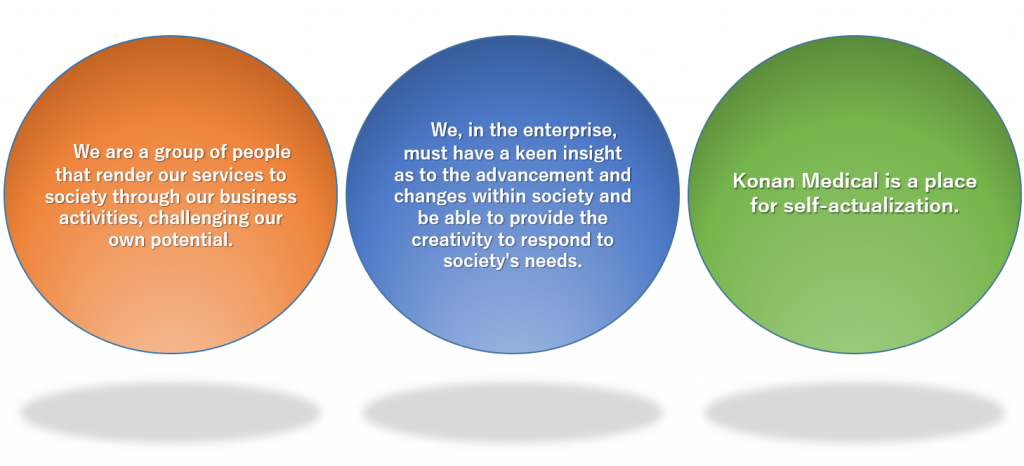 We are a group of people that render our services to society through our business activities, challenging our own potential.

We, in the enterprise, must have a keen insight as to the advancement and changes within society and be able to provide the creativity to respond to society's needs.

Konan Medical is a place for self-actualization.